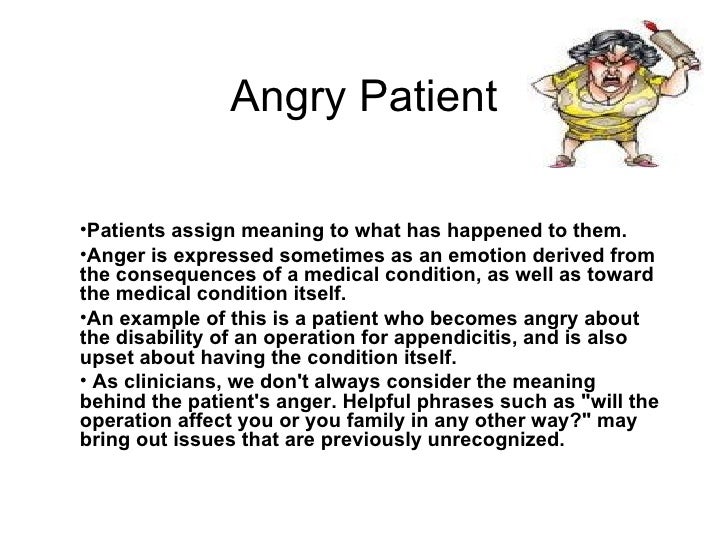 Angry Patient

•Patients assign meaning to what has happened to them.

•Anger is expressed sometimes as an emotion derived from the consequences of a medical condition, as well as toward the medical condition itself.

•An example of this is a patient who becomes angry about the disability of an operation for appendicitis, and is also upset about having the condition itself.

• As clinicians, we don't always consider the meaning behind the patient's anger. Helpful phrases such as "will the operation affect you or you family in any other way?" may bring out issues that are previously unrecognized.